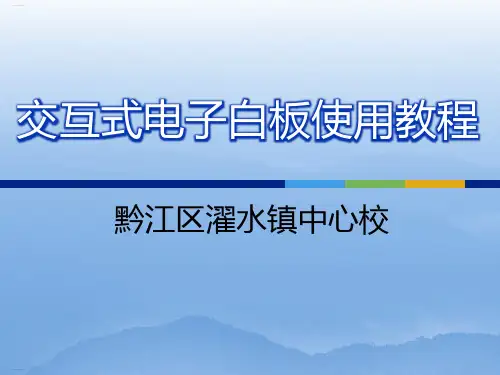 交互式电子白板使用教程

黔江区濯水镇中心校